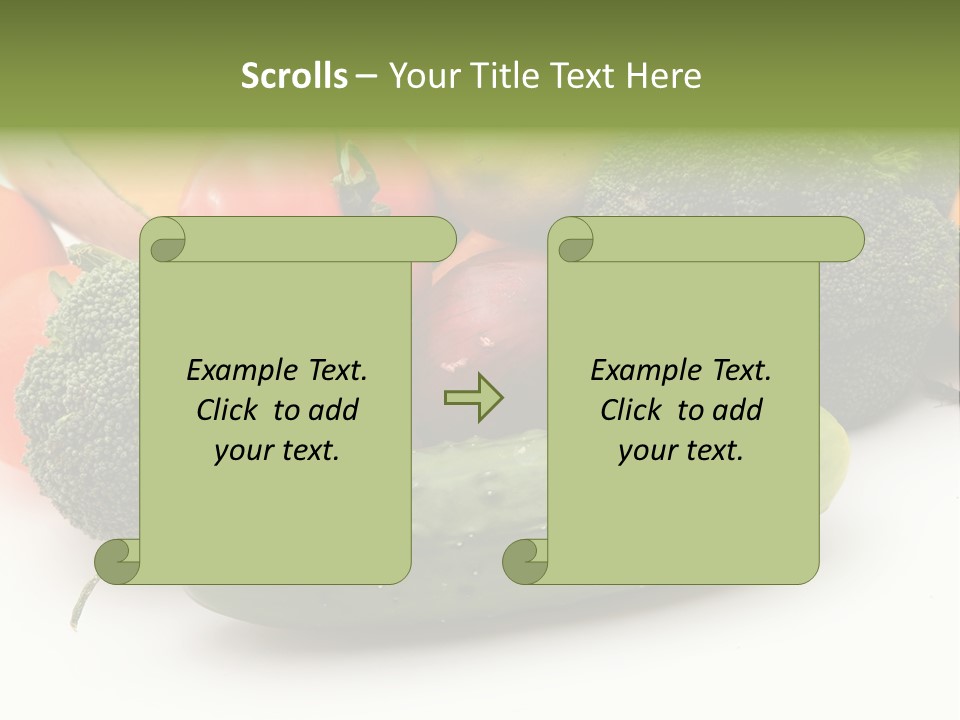 Scrolls – Your Title Text Here

Example Text. Click to add your text.

Example Text. Click to add your text.